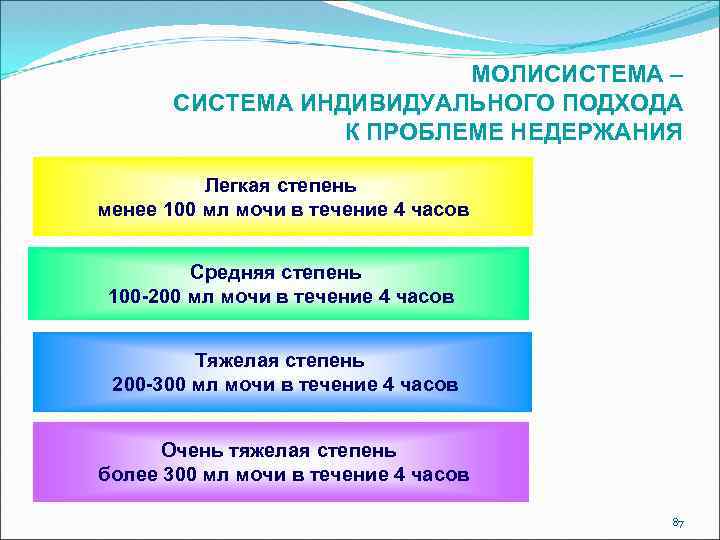 МОЛИСИСТЕМА –
СИСТЕМА ИНДИВИДУАЛЬНОГО ПОДХОДА
К ПРОБЛЕМЕ НЕДЕРЖАНИЯ

Легкая степень
менее 100 мл мочи в течение 4 часов

Средняя степень
100-200 мл мочи в течение 4 часов

Тяжелая степень
200-300 мл мочи в течение 4 часов

Очень тяжелая степень
более 300 мл мочи в течение 4 часов

87